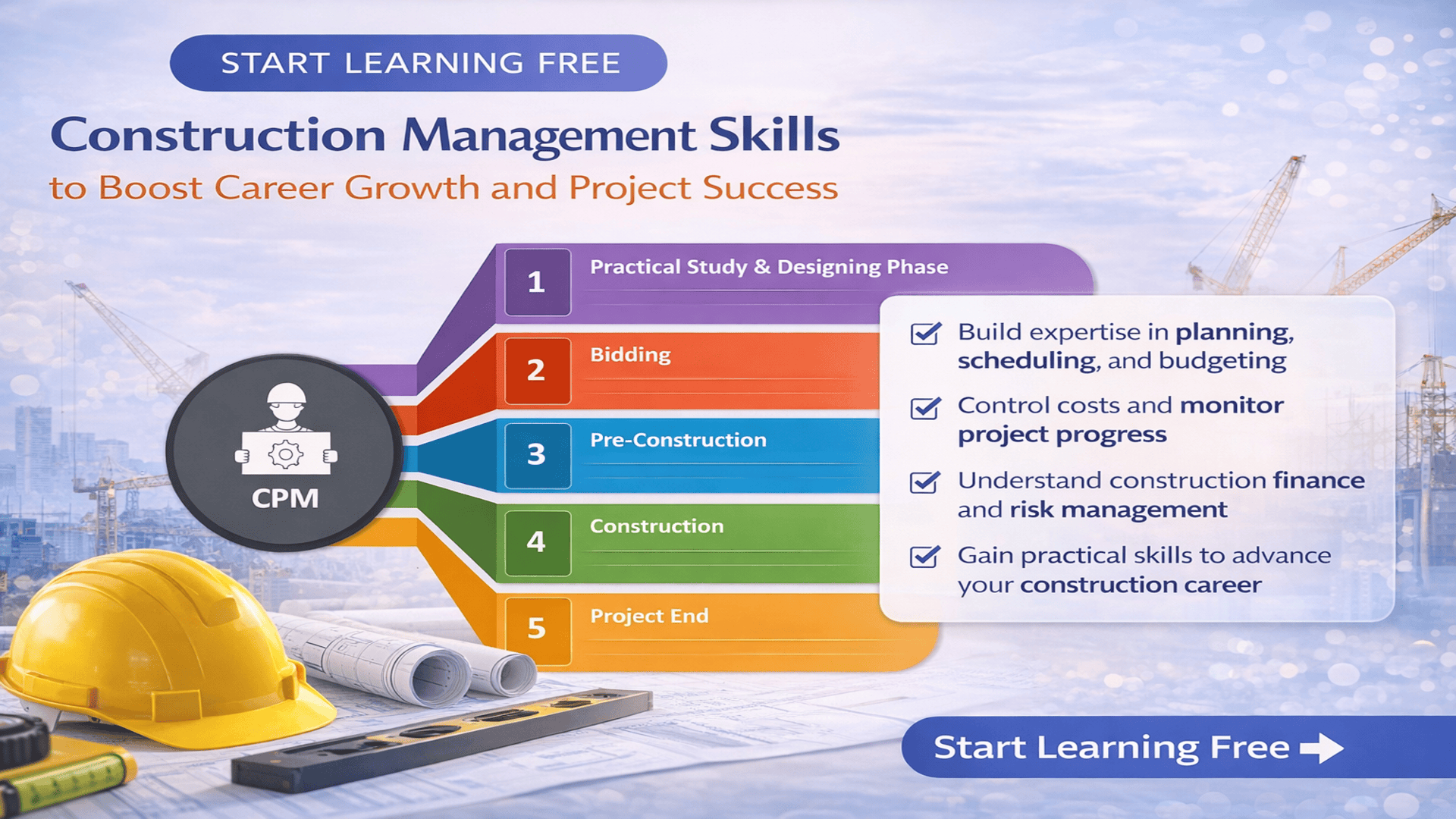 START LEARNING FREE

Construction Management Skills
to Boost Career Growth and Project Success

CPM

1 Practical Study & Designing Phase

2 Bidding

3 Pre-Construction

4 Construction

5 Project End

Build expertise in planning, scheduling, and budgeting

Control costs and monitor project progress

Understand construction finance and risk management

Gain practical skills to advance your construction career

Start Learning Free